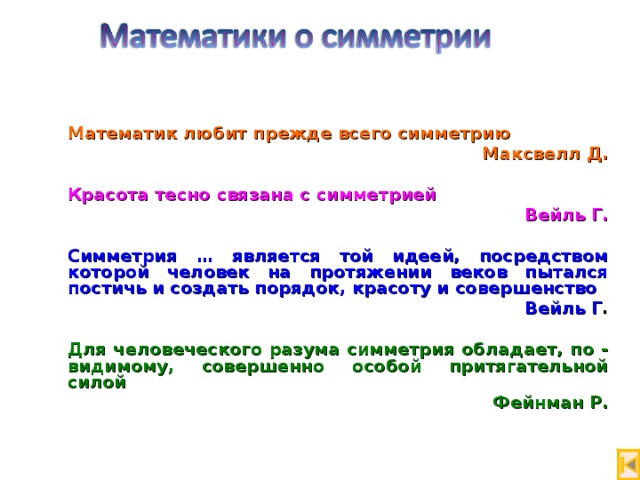 Математики о симметрии

Математик любит прежде всего симметрию

Максвелл Д.

Красота тесно связана с симметрией

Вейль Г.

Симметрия … является той идеей, посредством которой человек на протяжении веков пытался постичь и создать порядок, красоту и совершенство

Вейль Г.

Для человеческого разума симметрия обладает, по - видимому, совершенно особой притягательной силой

Фейнман Р.